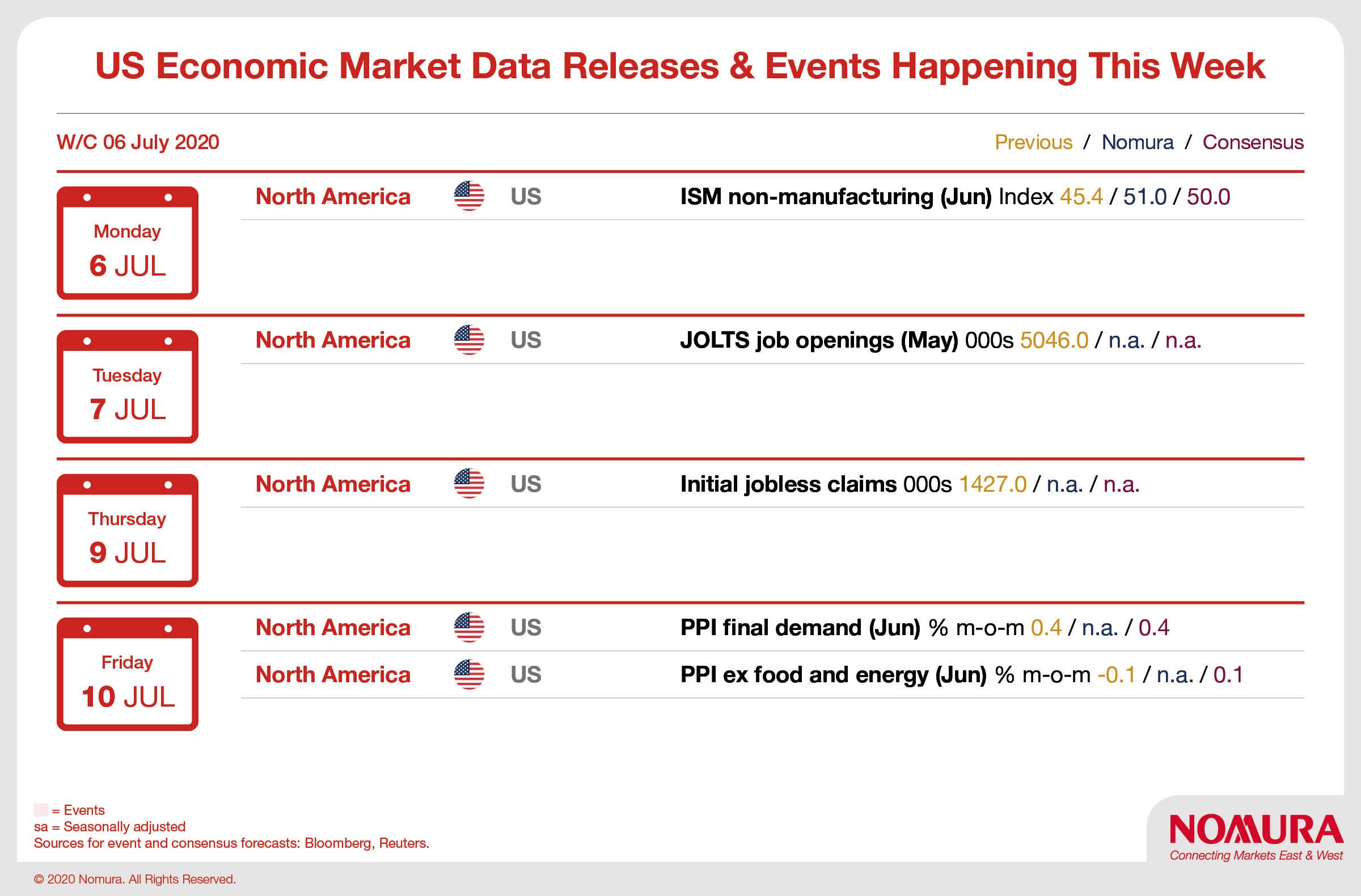 US Economic Market Data Releases & Events Happening This Week

W/C 06 July 2020

Previous / Nomura / Consensus

Monday
6 JUL

North America US ISM non-manufacturing (Jun) Index 45.4 / 51.0 / 50.0

Tuesday
7 JUL

North America US JOLTS job openings (May) 000s 5046.0 / n.a. / n.a.

Thursday
9 JUL

North America US Initial jobless claims 000s 1427.0 / n.a. / n.a.

Friday
10 JUL

North America US PPI final demand (Jun) % m-o-m 0.4 / n.a. / 0.4

North America US PPI ex food and energy (Jun) % m-o-m -0.1 / n.a. / 0.1

= Events
sa = Seasonally adjusted
Sources for event and consensus forecasts: Bloomberg, Reuters.

NOMURA
Connecting Markets East & West

© 2020 Nomura. All Rights Reserved.